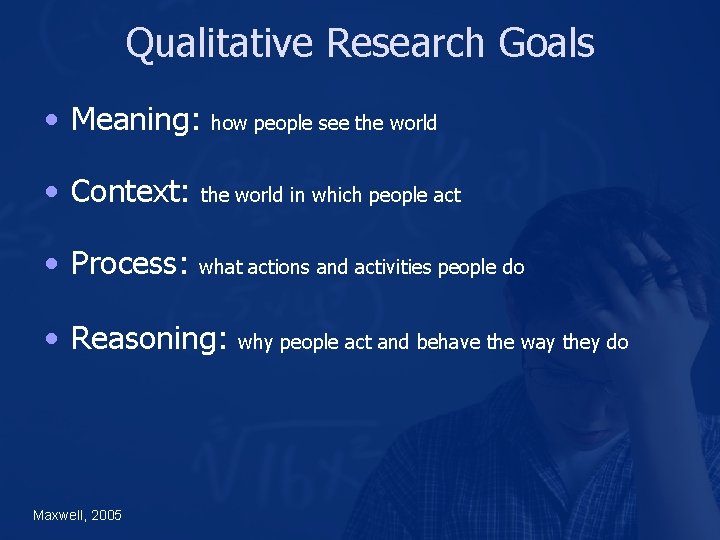 Qualitative Research Goals

• Meaning: how people see the world

• Context: the world in which people act

• Process: what actions and activities people do

• Reasoning: why people act and behave the way they do

Maxwell, 2005